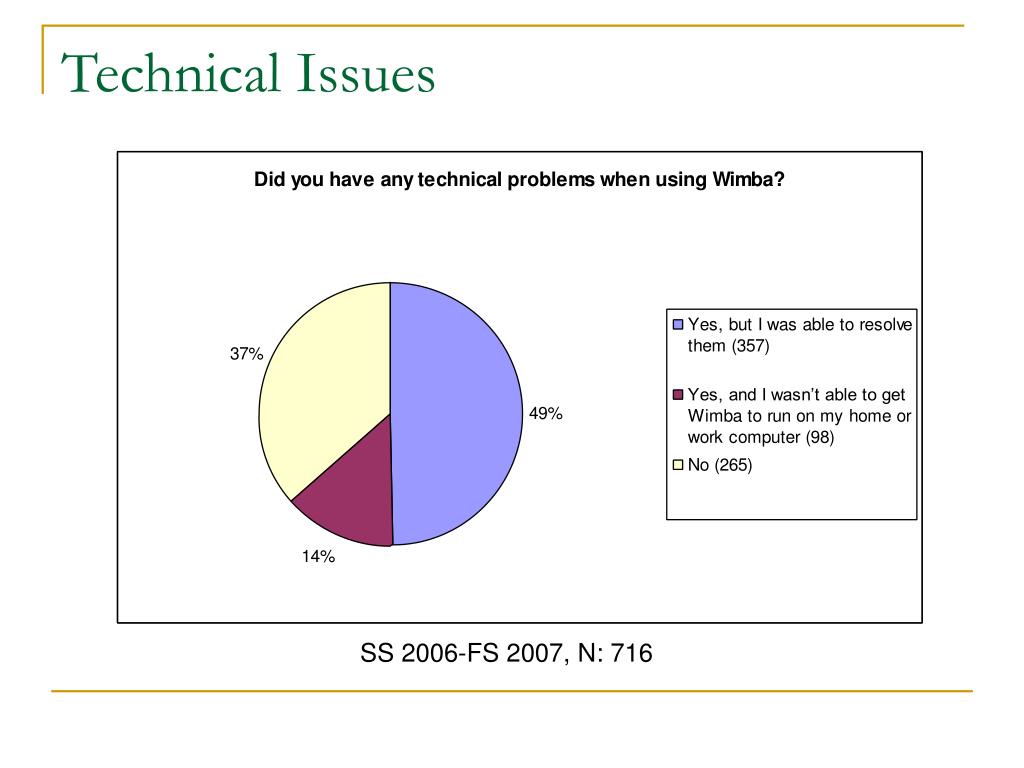 Technical Issues

Did you have any technical problems when using Wimba?

37%

49%

14%

Yes, but I was able to resolve them (357)

Yes, and I wasn't able to get Wimba to run on my home or work computer (98)

No (265)

SS 2006-FS 2007, N: 716